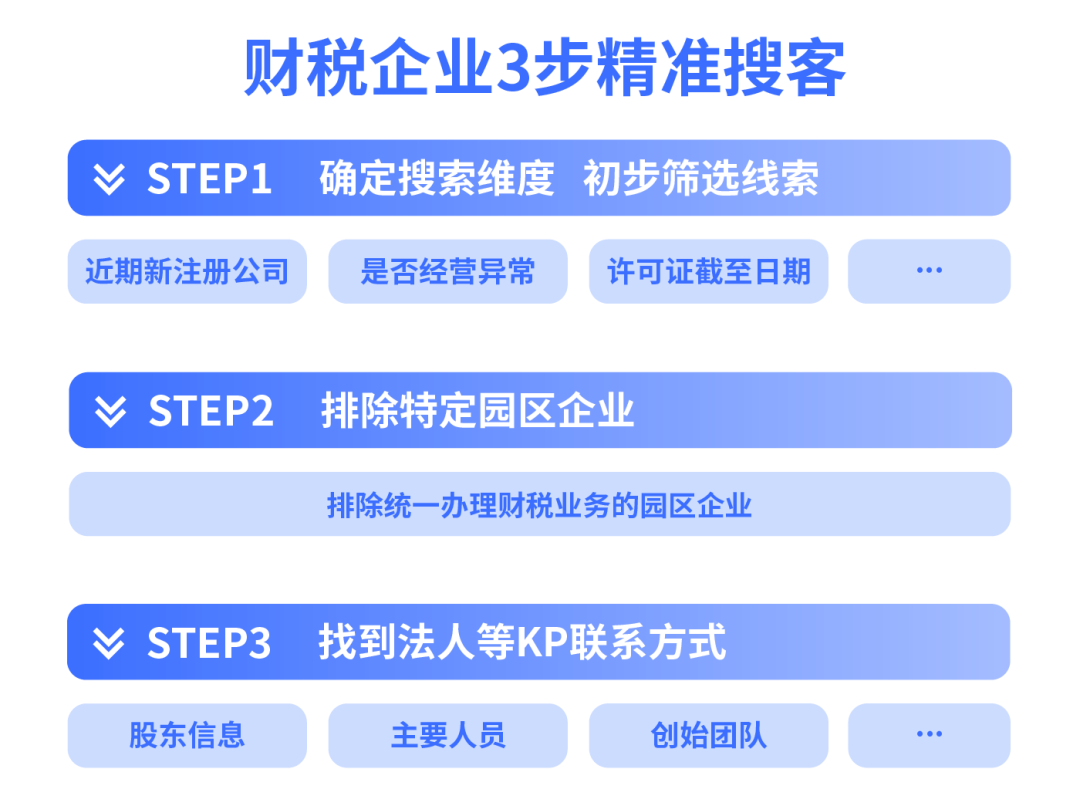 财税企业3步精准搜客

STEP1 确定搜索维度 初步筛选线索

近期新注册公司

是否经营异常

许可证截至日期

…

STEP2 排除特定园区企业

排除统一办理财税业务的园区企业

STEP3 找到法人等KP联系方式

股东信息

主要人员

创始团队

…